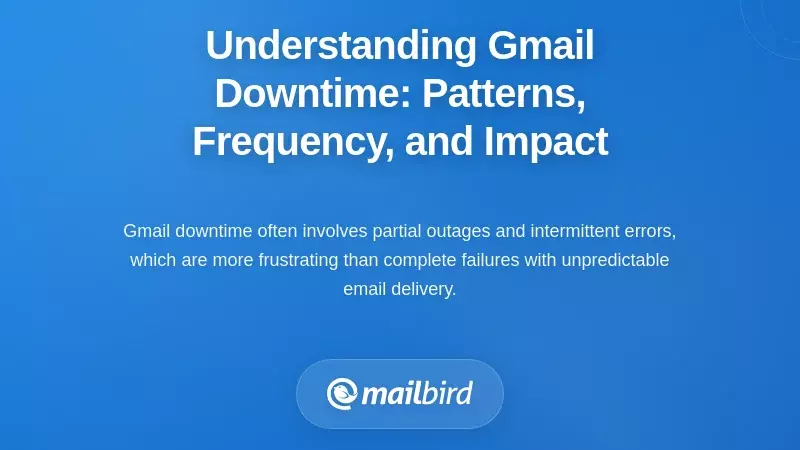 Understanding Gmail Downtime: Patterns, Frequency, and Impact

Gmail downtime often involves partial outages and intermittent errors, which are more frustrating than complete failures with unpredictable email delivery.

mailbird